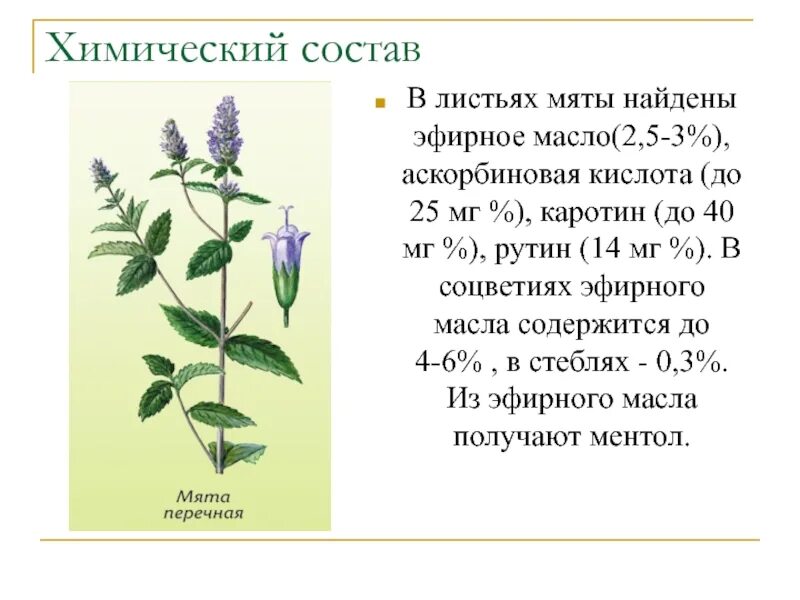 Химический состав

Мята перечная

В листьях мяты найдены эфирное масло(2,5-3%), аскорбиновая кислота (до 25 мг %), каротин (до 40 мг %), рутин (14 мг %). В соцветиях эфирного масла содержится до 4-6% , в стеблях - 0,3%. Из эфирного масла получают ментол.